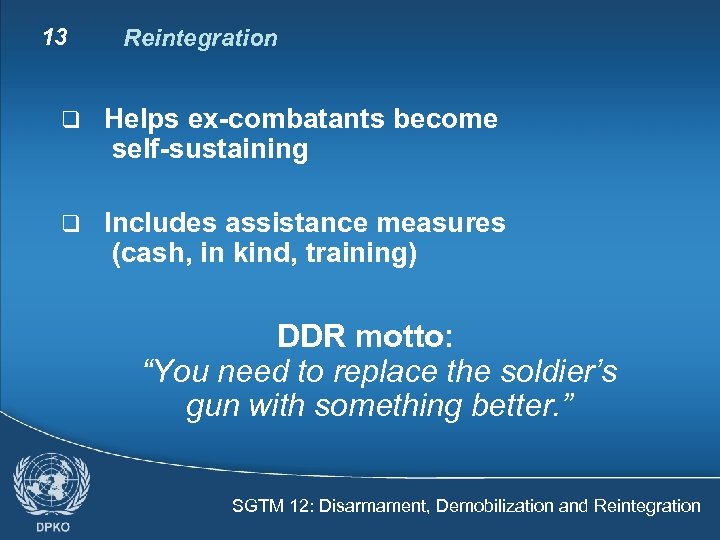 13 Reintegration

❑ Helps ex-combatants become self-sustaining

❑ Includes assistance measures (cash, in kind, training)

DDR motto:
“You need to replace the soldier’s gun with something better.”

DPKO

SGTM 12: Disarmament, Demobilization and Reintegration